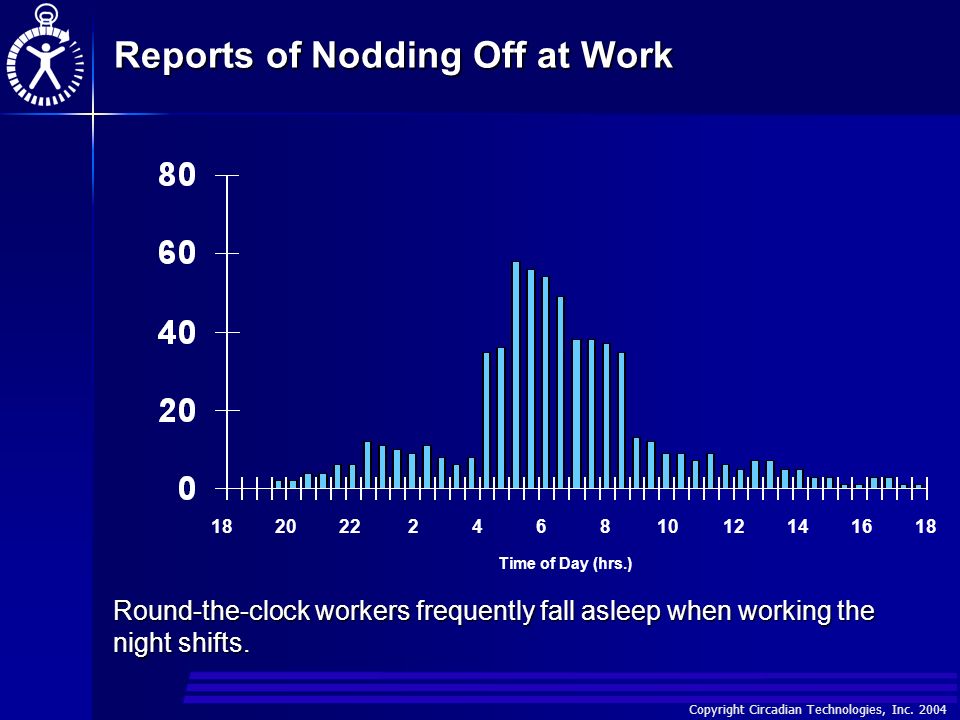 Reports of Nodding Off at Work

80
60
40
20
0

18 20 22 2 4 6 8 10 12 14 16 18

Time of Day (hrs.)

Round-the-clock workers frequently fall asleep when working the night shifts.

Copyright Circadian Technologies, Inc. 2004